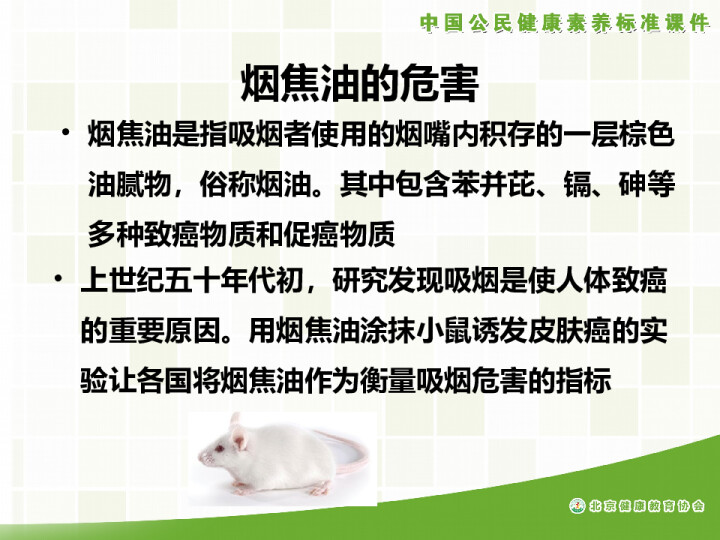 中国公民健康素养标准课件

烟焦油的危害

• 烟焦油是指吸烟者使用的烟嘴内积存的一层棕色油腻物，俗称烟油。其中包含苯并芘、镉、砷等多种致癌物质和促癌物质

• 上世纪五十年代初，研究发现吸烟是使人体致癌的重要原因。用烟焦油涂抹小鼠诱发皮肤癌的实验让各国将烟焦油作为衡量吸烟危害的指标

北京健康教育协会